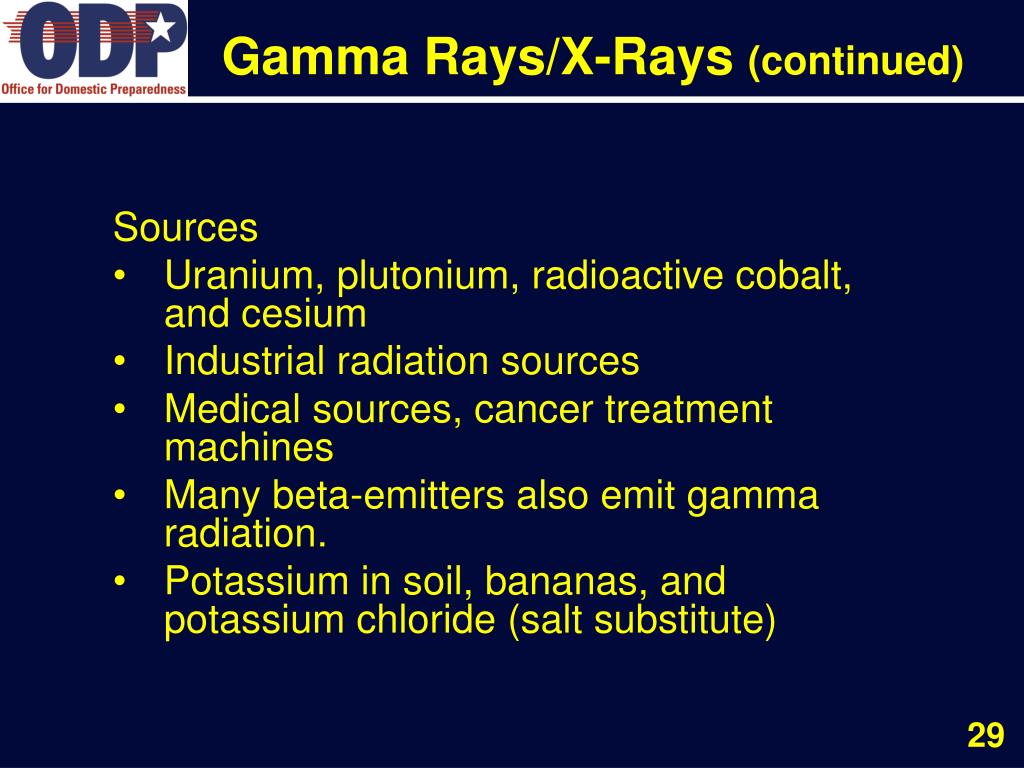 ODP
Office for Domestic Preparedness

Gamma Rays/X-Rays (continued)

Sources
• Uranium, plutonium, radioactive cobalt, and cesium
• Industrial radiation sources
• Medical sources, cancer treatment machines
• Many beta-emitters also emit gamma radiation.
• Potassium in soil, bananas, and potassium chloride (salt substitute)

29